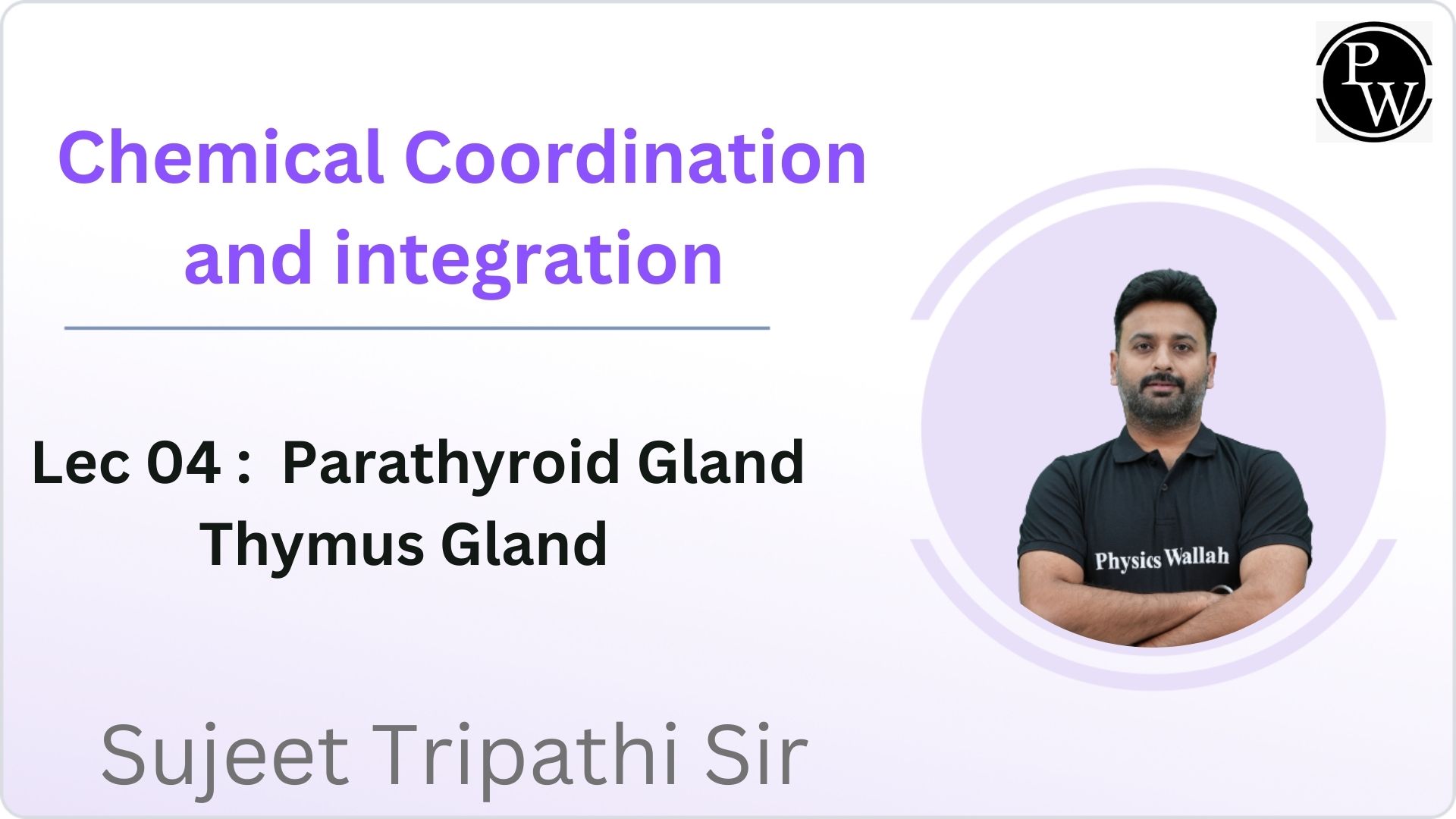 PW

Chemical Coordination and integration

Lec 04 : Parathyroid Gland
Thymus Gland

Physics Wallah

Sujeet Tripathi Sir